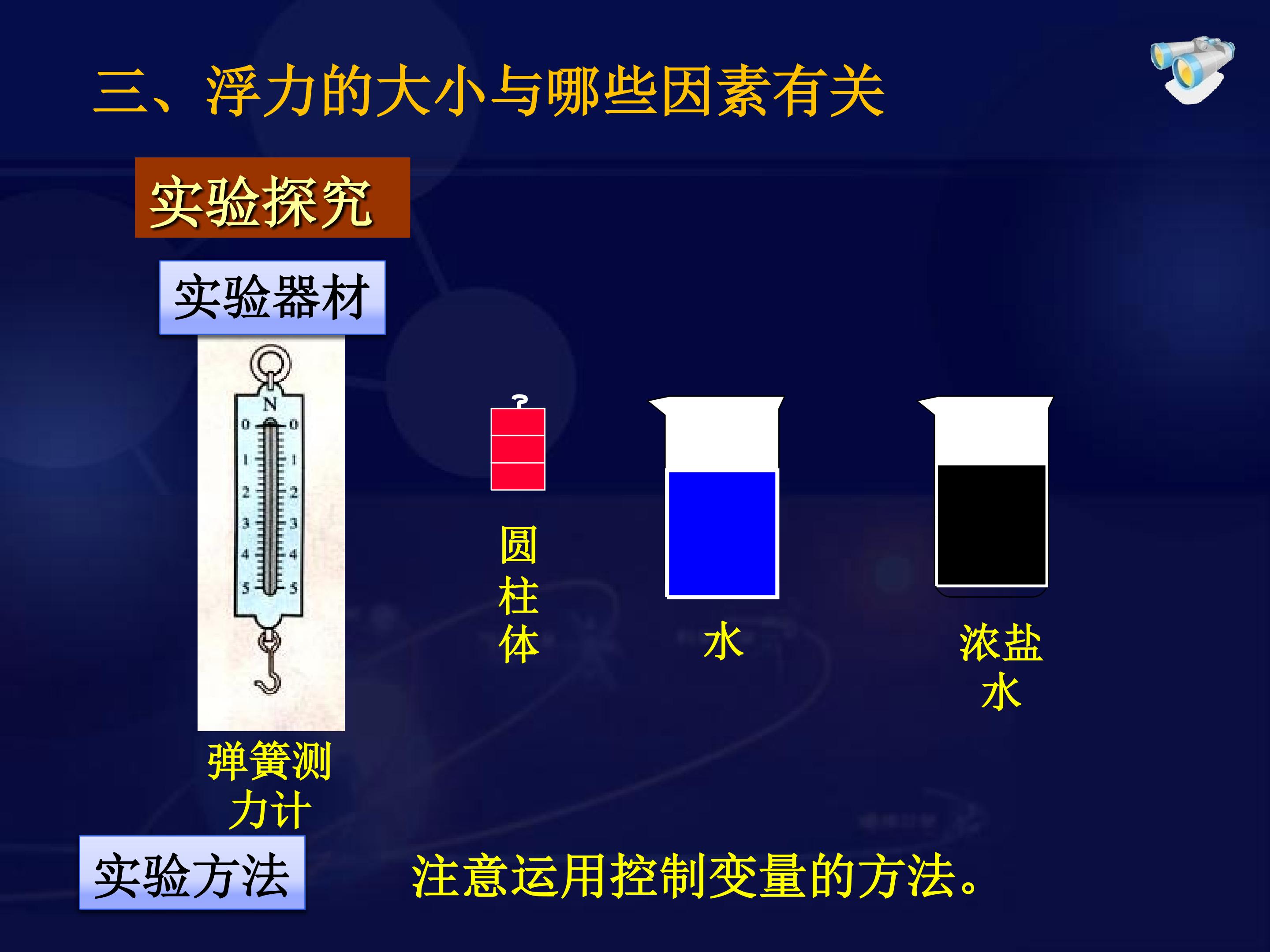 三、浮力的大小与哪些因素有关

实验探究

实验器材

N
0 0
1 1
2 2
3 3
4 4
5 5

弹簧测力计

圆柱体

水

浓盐水

实验方法

注意运用控制变量的方法。